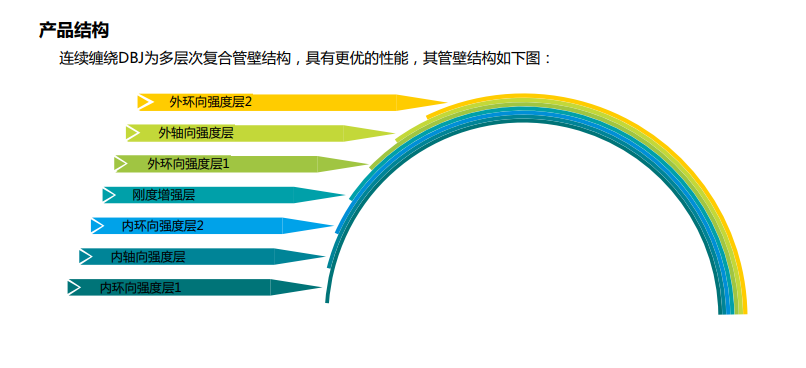 产品结构

连续缠绕DBJ为多层次复合管壁结构，具有更优的性能，其管壁结构如下图：

外环向强度层2
外轴向强度层
外环向强度层1
刚度增强层
内环向强度层2
内轴向强度层
内环向强度层1